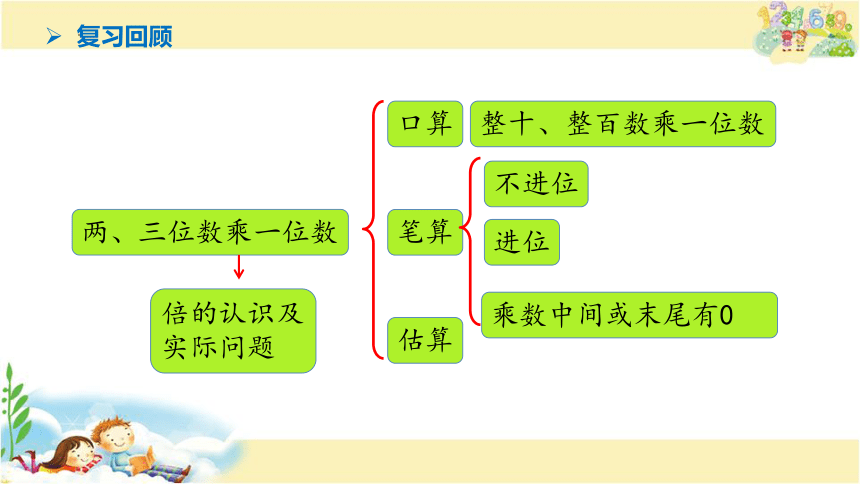 ➢ 复习回顾

两、三位数乘一位数

倍的认识及实际问题

口算

整十、整百数乘一位数

笔算

不进位

进位

乘数中间或末尾有0

估算